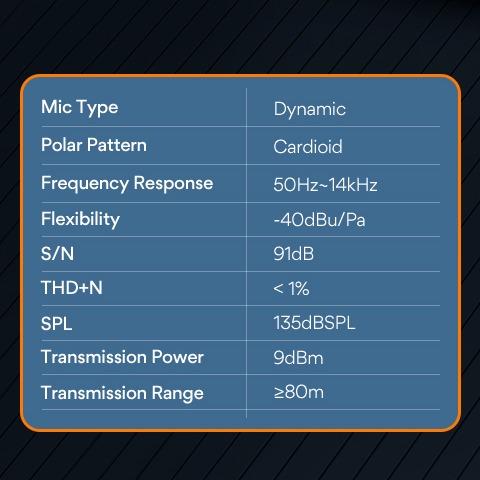 | Mic Type | Dynamic |
|---|---|
| Polar Pattern | Cardioid |
| Frequency Response | 50Hz~14kHz |
| Flexibility | -40dBu/Pa |
| S/N | 91dB |
| THD+N | < 1% |
| SPL | 135dBSPL |
| Transmission Power | 9dBm |
| Transmission Range | ≥80m |